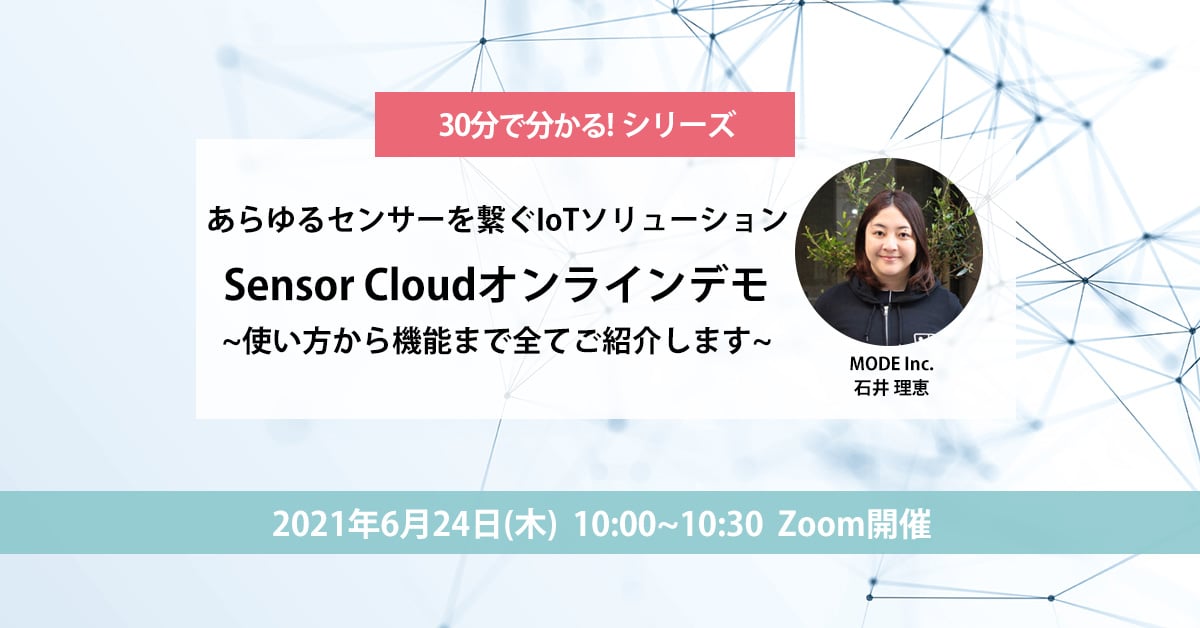 30分で分かる! シリーズ

あらゆるセンサーを繋ぐIoTソリューション

Sensor Cloudオンラインデモ

~使い方から機能まで全てご紹介します~

MODE Inc.
石井 理恵

2021年6月24日(木) 10:00~10:30 Zoom開催